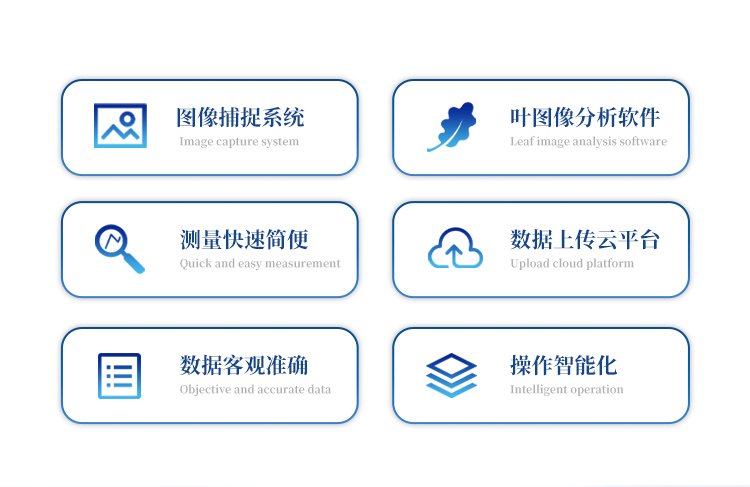 图像捕捉系统
Image capture system

叶图像分析软件
Leaf image analysis software

测量快速简便
Quick and easy measurement

数据上传云平台
Upload cloud platform

数据客观准确
Objective and accurate data

操作智能化
Intelligent operation